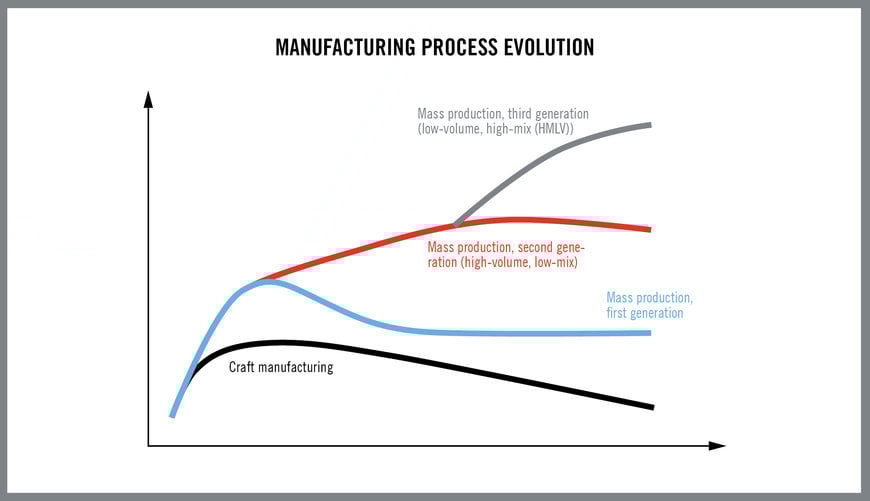 MANUFACTURING PROCESS EVOLUTION

Mass production, third generation (low-volume, high-mix (HMLV))

Mass production, second generation (high-volume, low-mix)

Mass production, first generation

Craft manufacturing